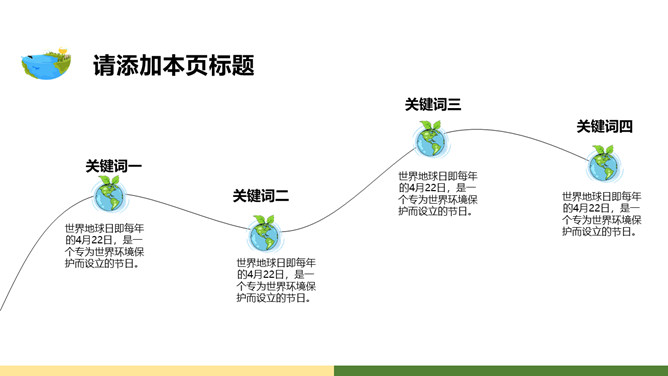 请添加本页标题

关键词一

世界地球日即每年的4月22日，是一个专为世界环境保护而设立的节日。

关键词二

世界地球日即每年的4月22日，是一个专为世界环境保护而设立的节日。

关键词三

世界地球日即每年的4月22日，是一个专为世界环境保护而设立的节日。

关键词四

世界地球日即每年的4月22日，是一个专为世界环境保护而设立的节日。